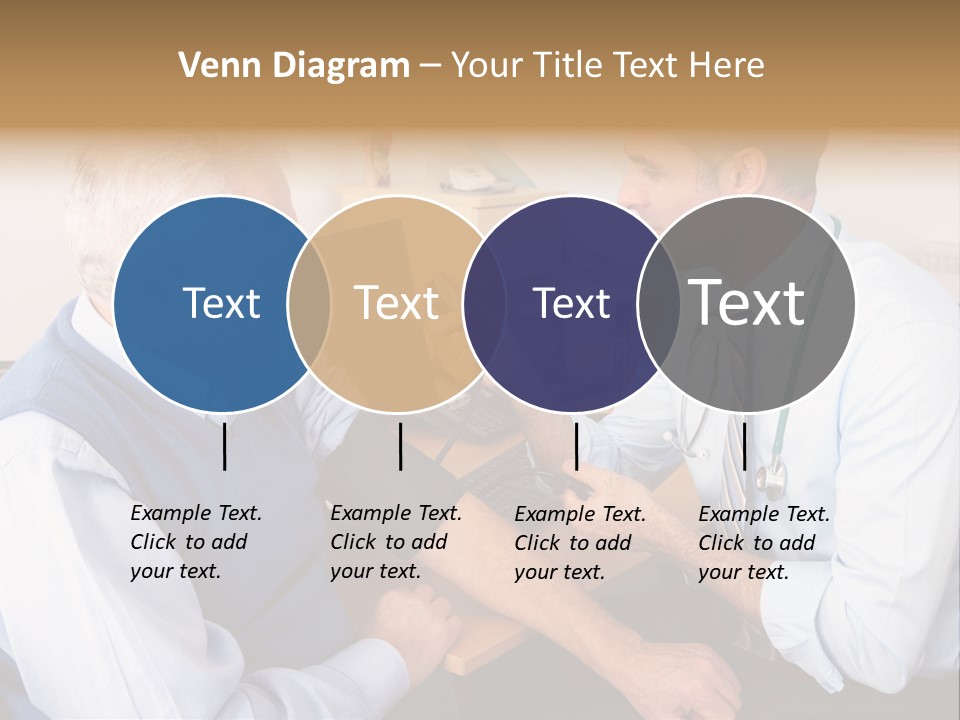 Venn Diagram – Your Title Text Here

Text

Text

Text

Text

Example Text. Click to add your text.

Example Text. Click to add your text.

Example Text. Click to add your text.

Example Text. Click to add your text.